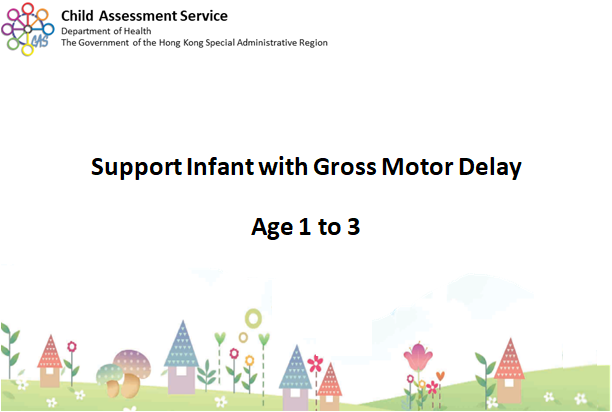 CAS

Child Assessment Service
Department of Health
The Government of the Hong Kong Special Administrative Region

Support Infant with Gross Motor Delay

Age 1 to 3